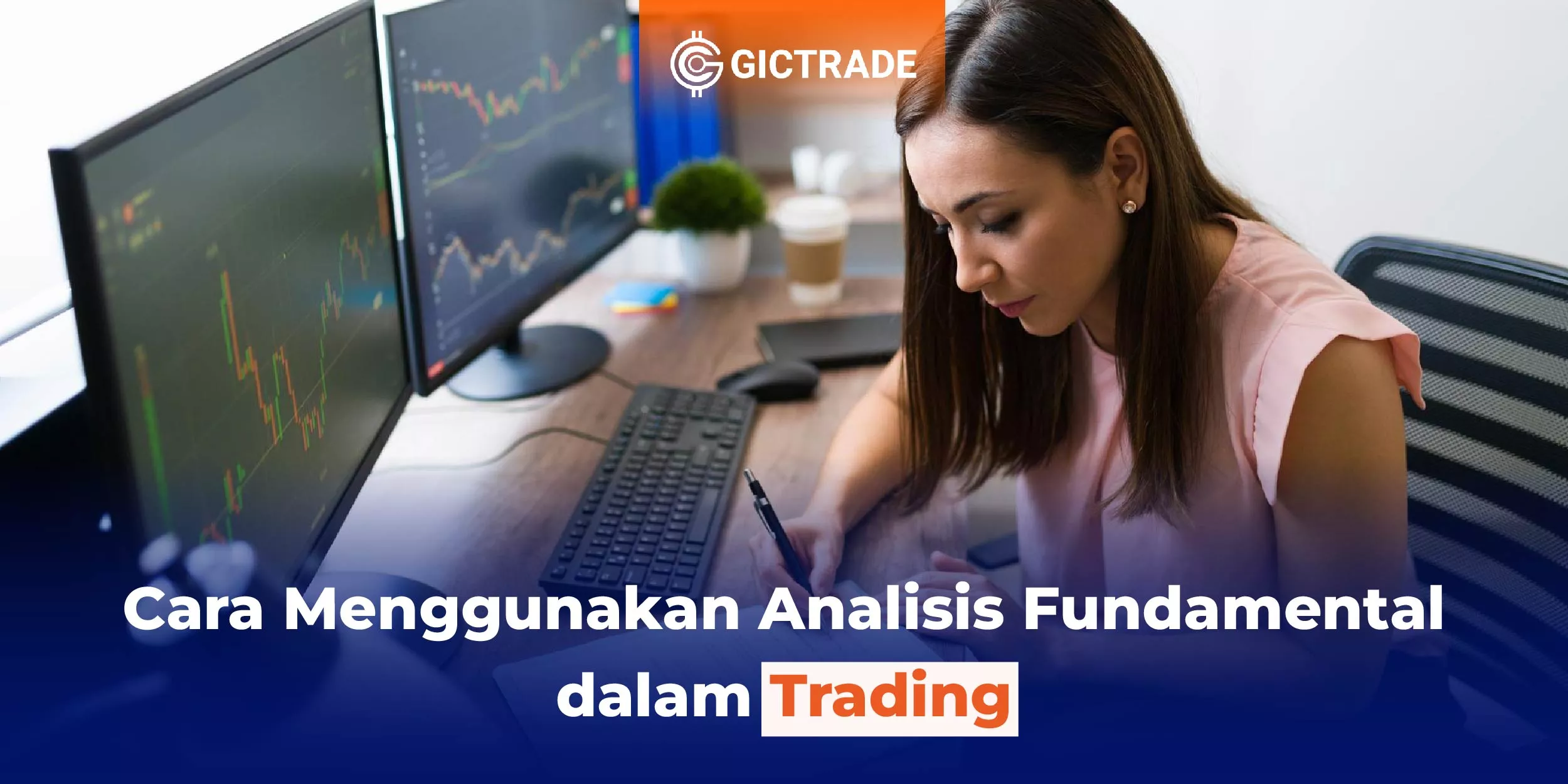 GICTRADE

Cara Menggunakan Analisis Fundamental dalam Trading